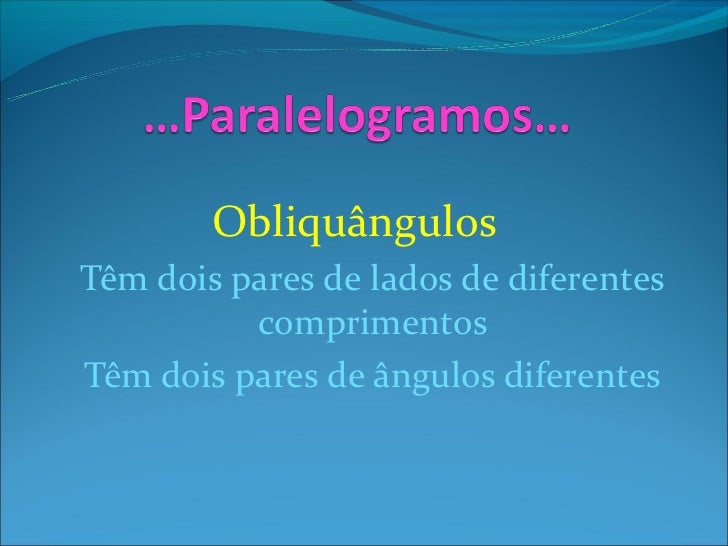 …Paralelogramos…

Obliquângulos

Têm dois pares de lados de diferentes comprimentos

Têm dois pares de ângulos diferentes